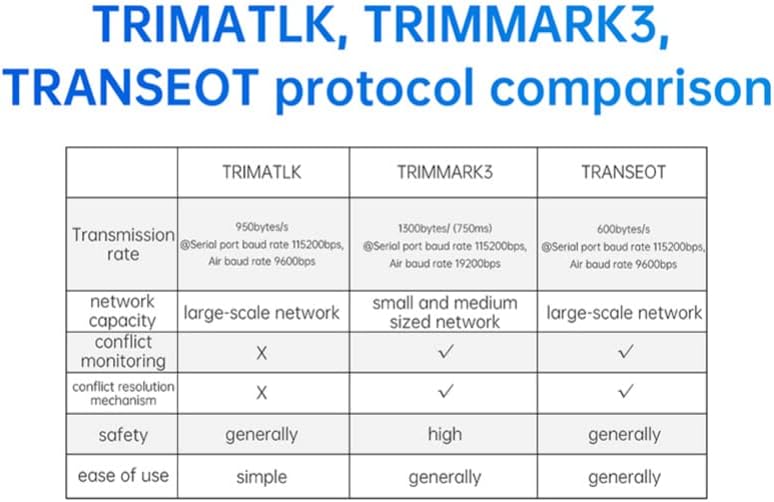 TRIMATLK, TRIMMARK3, TRANSEOT protocol comparison

| | TRIMATLK | TRIMMARK3 | TRANSEOT |
|---|---|---|---|
| Transmission rate | 950bytes/s @Serial port baud rate 115200bps, Air baud rate 9600bps | 1300bytes/ (750ms) @Serial port baud rate 115200bps, Air baud rate 19200bps | 600bytes/s @Serial port baud rate 115200bps, Air baud rate 9600bps |
| network capacity | large-scale network | small and medium sized network | large-scale network |
| conflict monitoring | X | ✓ | ✓ |
| conflict resolution mechanism | X | ✓ | ✓ |
| safety | generally | high | generally |
| ease of use | simple | generally | generally |